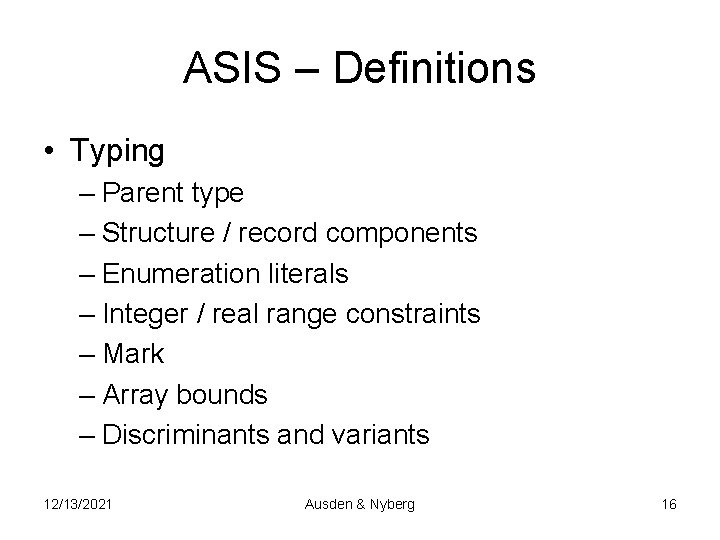 ASIS – Definitions

• Typing
– Parent type
– Structure / record components
– Enumeration literals
– Integer / real range constraints
– Mark
– Array bounds
– Discriminants and variants

12/13/2021

Ausden & Nyberg

16